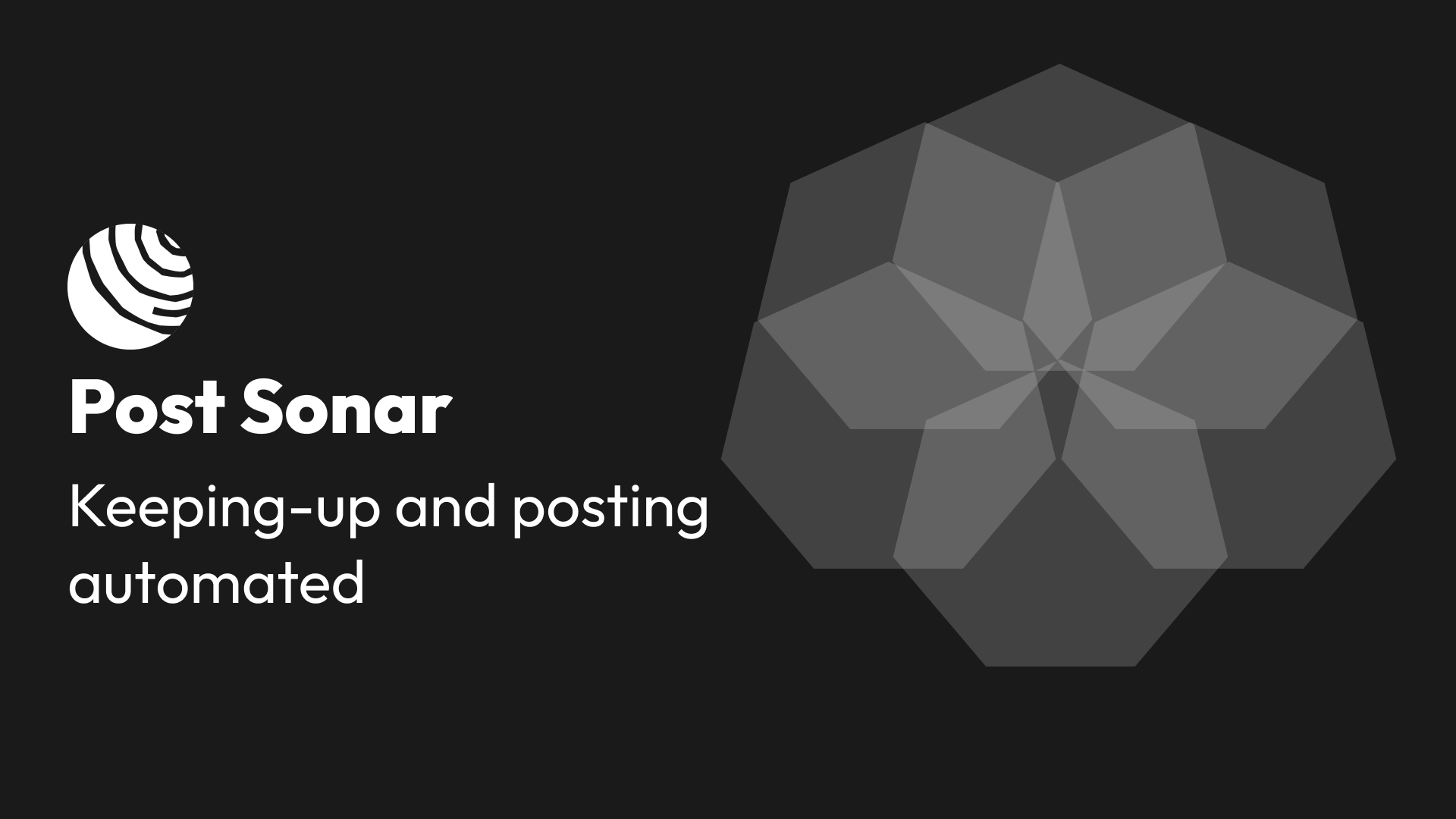 Post Sonar

Keeping-up and posting automated